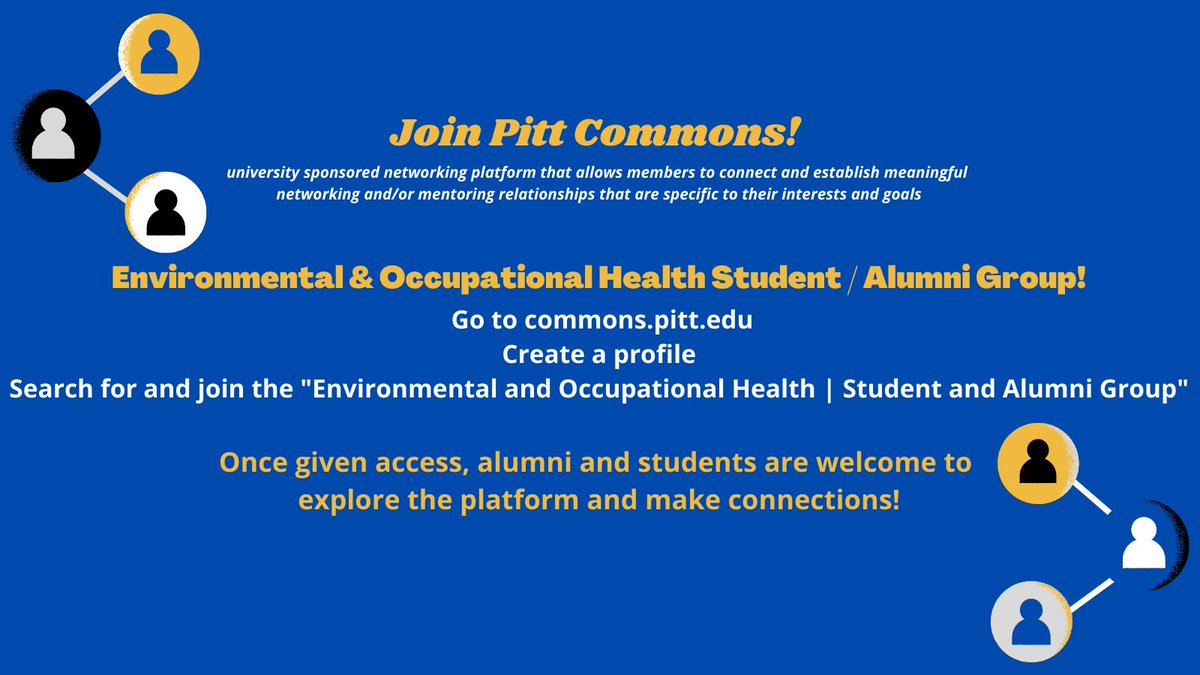 Join Pitt Commons!

university sponsored networking platform that allows members to connect and establish meaningful networking and/or mentoring relationships that are specific to their interests and goals

Environmental & Occupational Health Student / Alumni Group!

Go to commons.pitt.edu
Create a profile
Search for and join the "Environmental and Occupational Health | Student and Alumni Group"

Once given access, alumni and students are welcome to explore the platform and make connections!